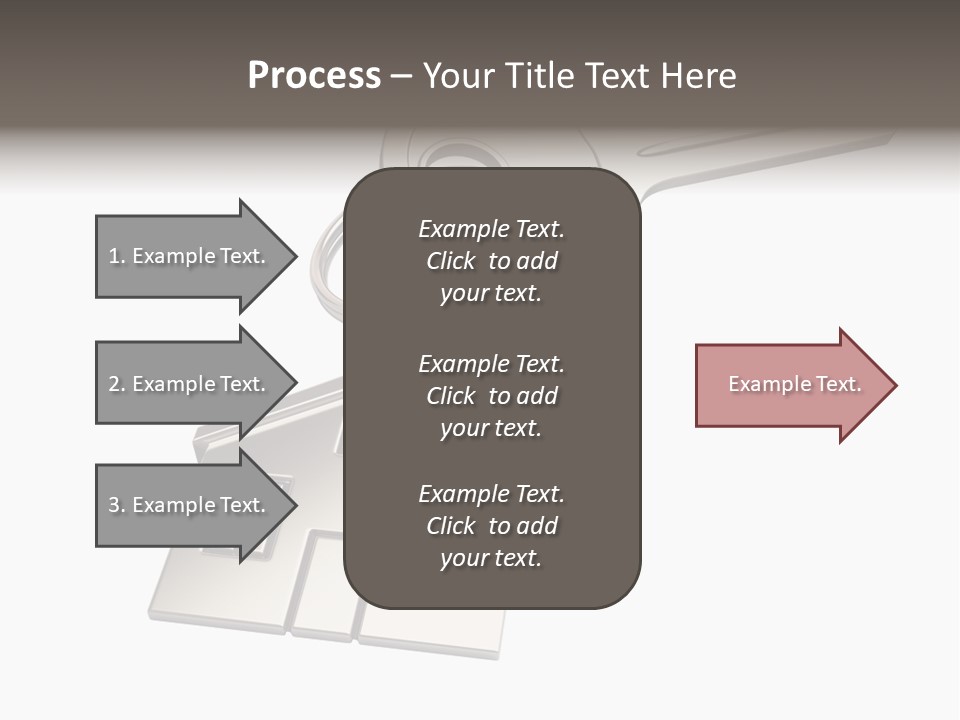 Process – Your Title Text Here

1. Example Text.

2. Example Text.

3. Example Text.

Example Text. Click to add your text.

Example Text. Click to add your text.

Example Text. Click to add your text.

Example Text.